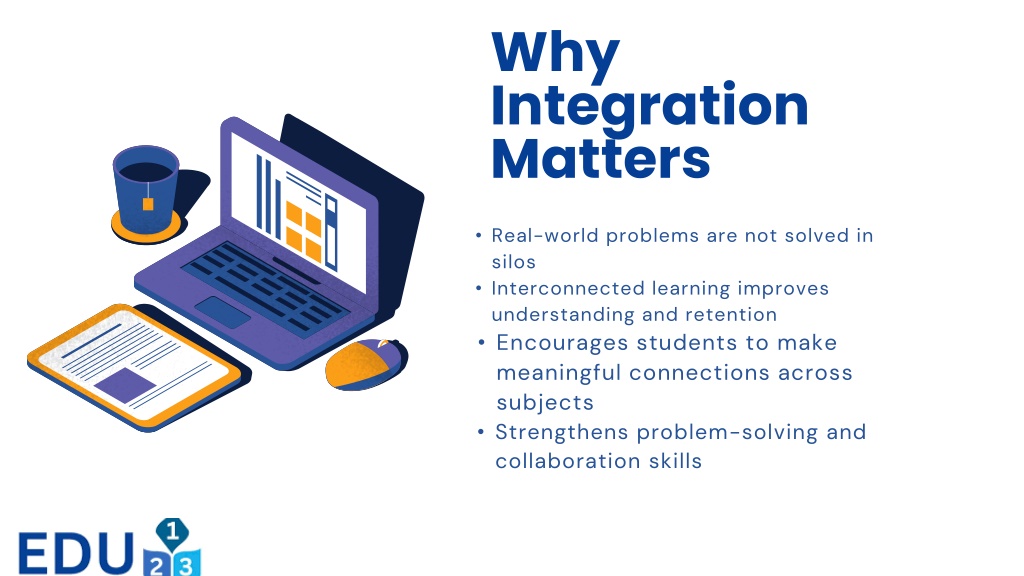 Why Integration Matters

• Real-world problems are not solved in silos
• Interconnected learning improves understanding and retention
• Encourages students to make meaningful connections across subjects
• Strengthens problem-solving and collaboration skills

EDU 1 2 3